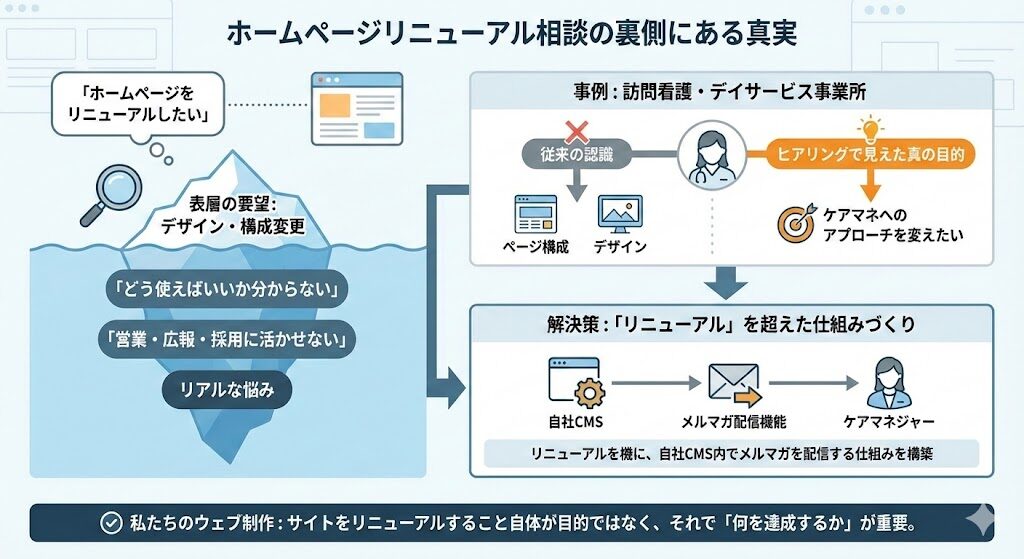 ホームページリニューアル相談の裏側にある真実

「ホームページをリニューアルしたい」

表層の要望:
デザイン・構成変更

「どう使えばいいか分からない」

「営業・広報・採用に活かせない」

リアルな悩み

事例：訪問看護・デイサービス事業所

従来の認識

ページ構成

デザイン

ヒアリングで見えた真の目的

ケアマネへのアプローチを変えたい

解決策：「リニューアル」を超えた仕組みづくり

自社CMS

メルマガ配信機能

ケアマネジャー

リニューアルを機に、自社CMS内でメルマガを配信する仕組みを構築

私たちのウェブ制作：サイトをリニューアルすること自体が目的ではなく、それで「何を達成するか」が重要。